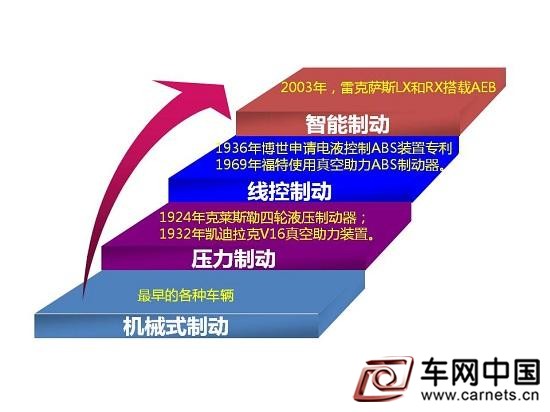 2003年，雷克萨斯LX和RX搭载AEB

智能制动

1936年博世申请电液控制ABS装置专利
1969年福特使用真空助力ABS制动器。

线控制动

1924年克莱斯勒四轮液压制动器；
1932年凯迪拉克V16真空助力装置。

压力制动

最早的各种车辆

机械式制动

车网中国
www.carnets.cn